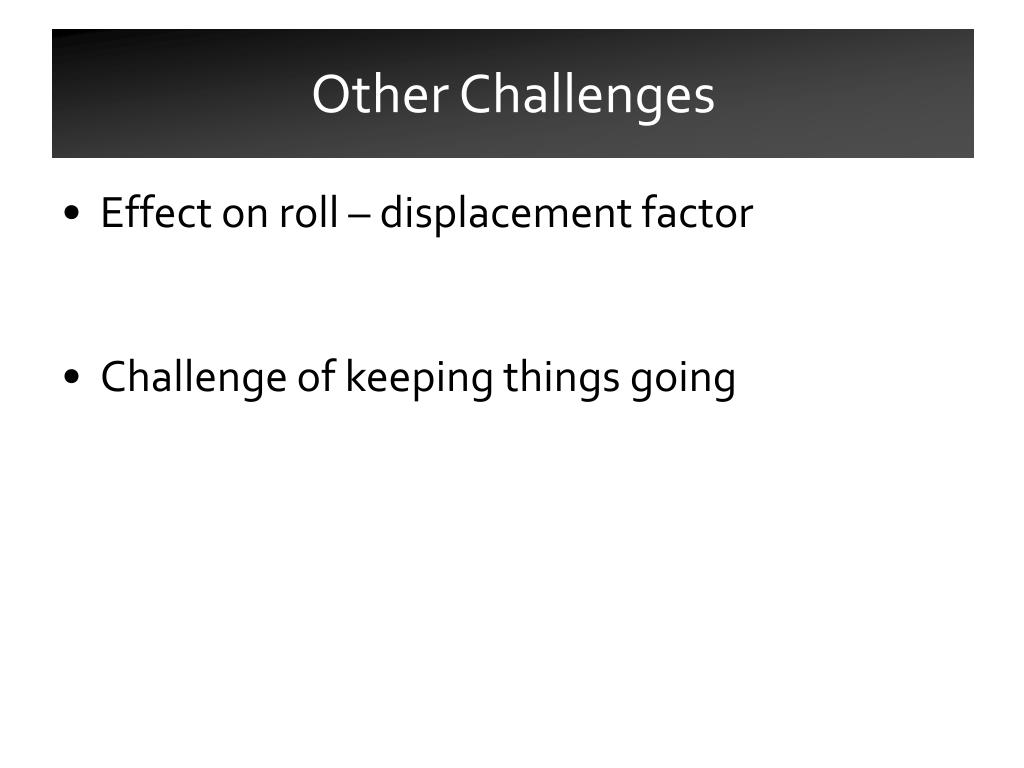 Other Challenges

• Effect on roll – displacement factor

• Challenge of keeping things going